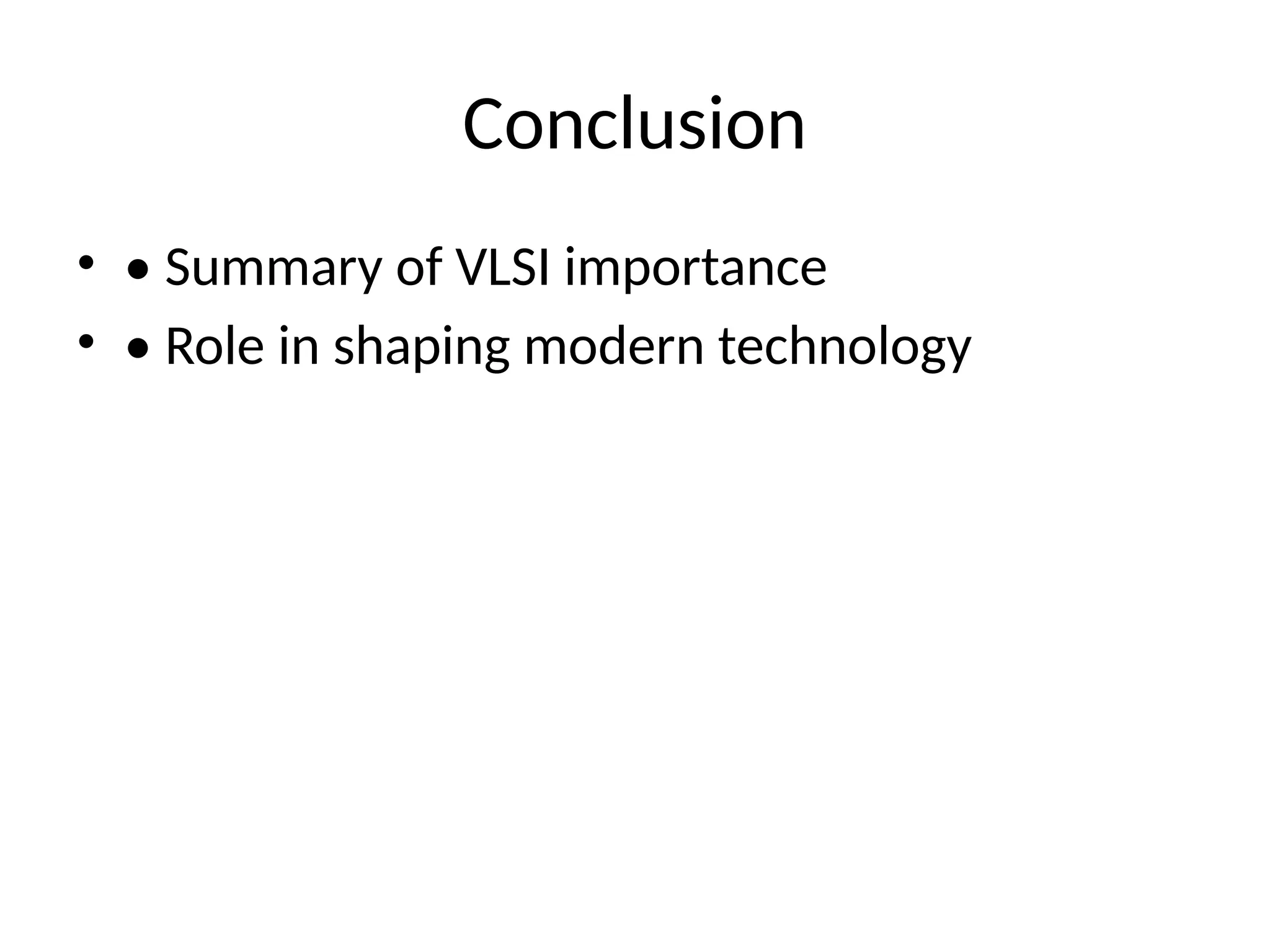 Conclusion

• • Summary of VLSI importance
• • Role in shaping modern technology